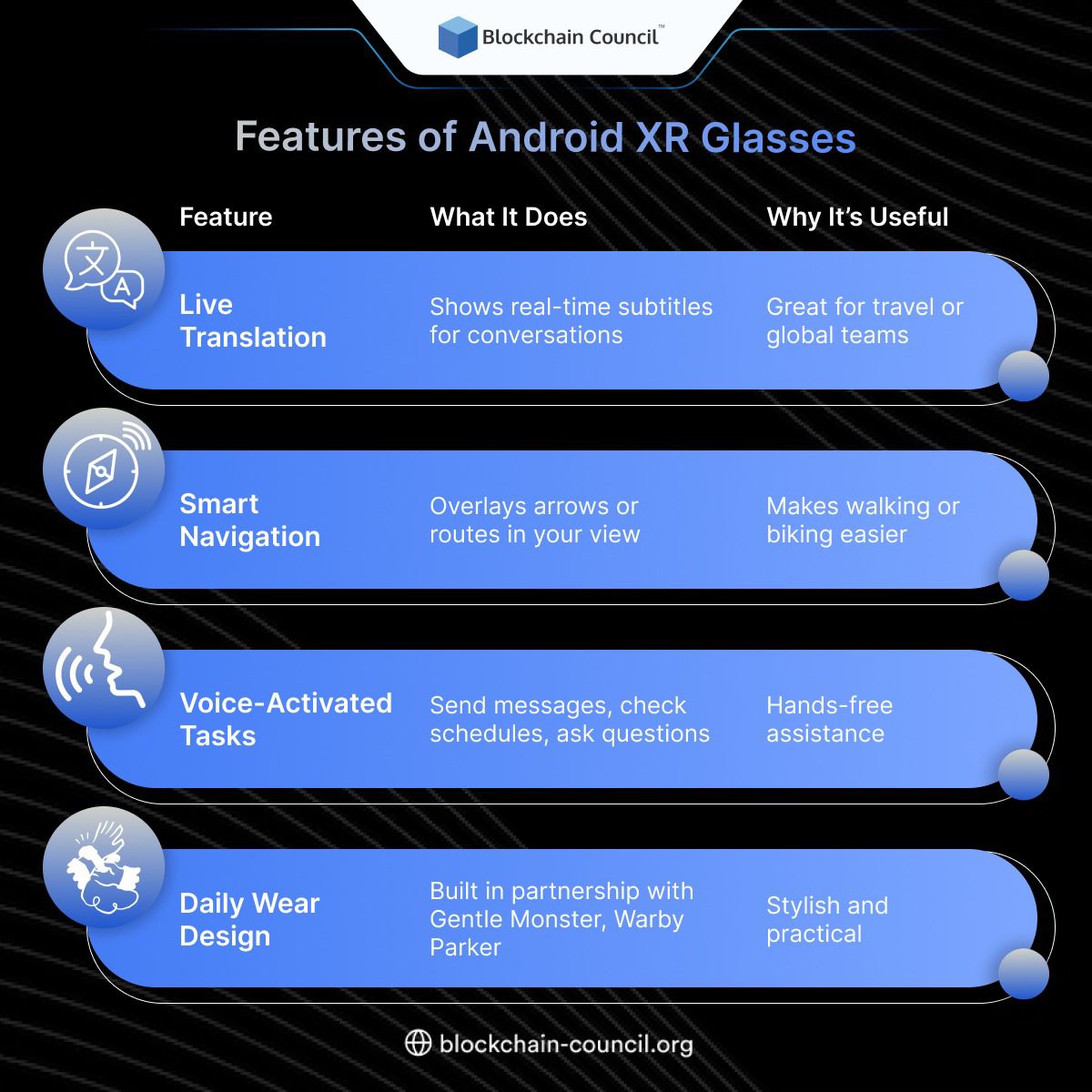 Blockchain Council™

Features of Android XR Glasses

| Feature | What It Does | Why It's Useful |
|---|---|---|
| Live Translation | Shows real-time subtitles for conversations | Great for travel or global teams |
| Smart Navigation | Overlays arrows or routes in your view | Makes walking or biking easier |
| Voice-Activated Tasks | Send messages, check schedules, ask questions | Hands-free assistance |
| Daily Wear Design | Built in partnership with Gentle Monster, Warby Parker | Stylish and practical |

blockchain-council.org